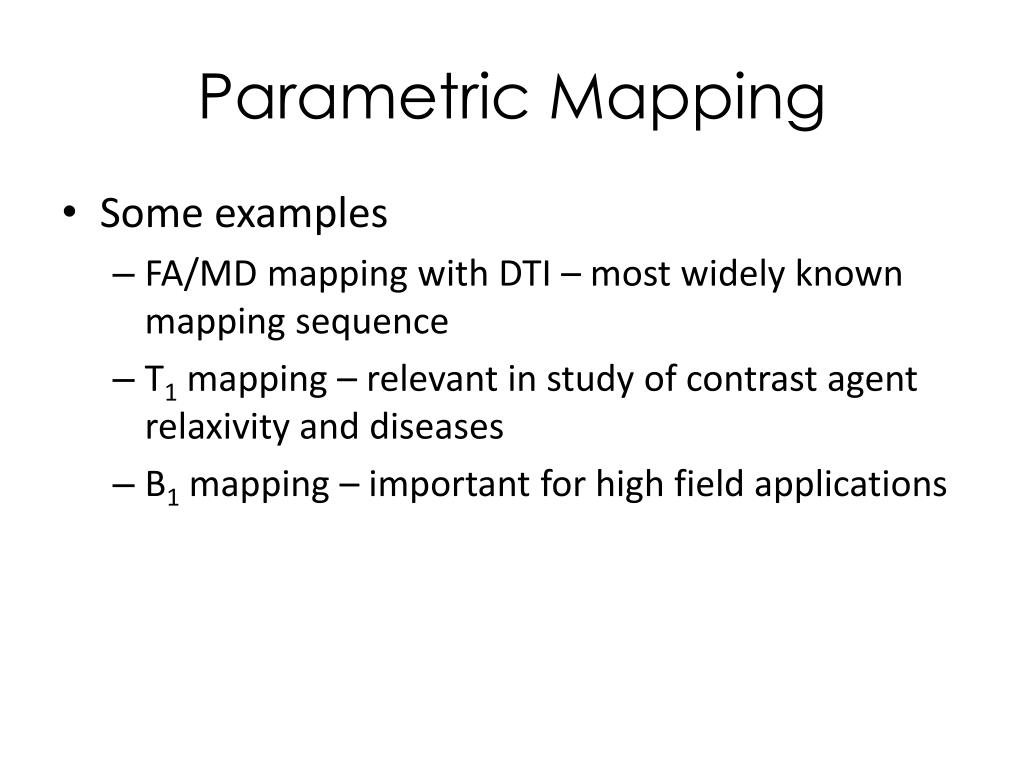 Parametric Mapping

• Some examples
– FA/MD mapping with DTI – most widely known mapping sequence
– $T_1$ mapping – relevant in study of contrast agent relaxivity and diseases
– $B_1$ mapping – important for high field applications